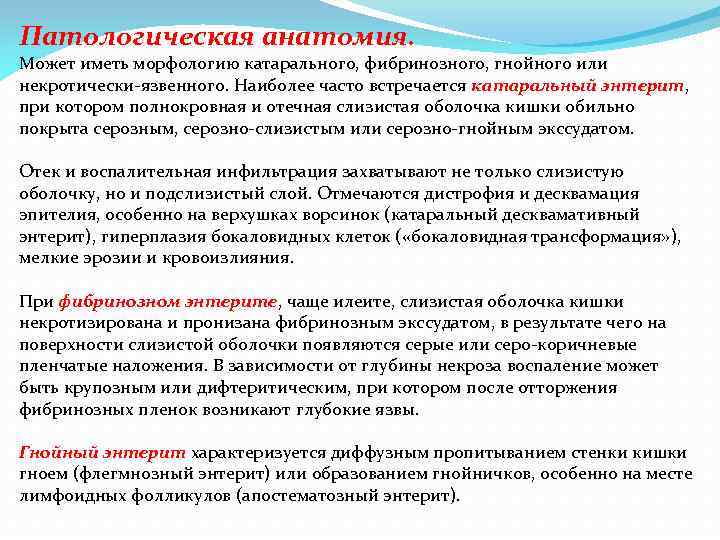 Патологическая анатомия.
Может иметь морфологию катарального, фибринозного, гнойного или некротически-язвенного. Наиболее часто встречается катаральный энтерит, при котором полнокровная и отечная слизистая оболочка кишки обильно покрыта серозным, серозно-слизистым или серозно-гнойным экссудатом.

Отек и воспалительная инфильтрация захватывают не только слизистую оболочку, но и подслизистый слой. Отмечаются дистрофия и десквамация эпителия, особенно на верхушках ворсинок (катаральный десквамативный энтерит), гиперплазия бокаловидных клеток («бокаловидная трансформация»), мелкие эрозии и кровоизлияния.

При фибринозном энтерите, чаще илеите, слизистая оболочка кишки некротизирована и пронизана фибринозным экссудатом, в результате чего на поверхности слизистой оболочки появляются серые или серо-коричневые пленчатые наложения. В зависимости от глубины некроза воспаление может быть крупозным или дифтеритическим, при котором после отторжения фибринозных пленок возникают глубокие язвы.

Гнойный энтерит характеризуется диффузным пропитыванием стенки кишки гноем (флегмнозный энтерит) или образованием гнойничков, особенно на месте лимфоидных фолликулов (апостематозный энтерит).